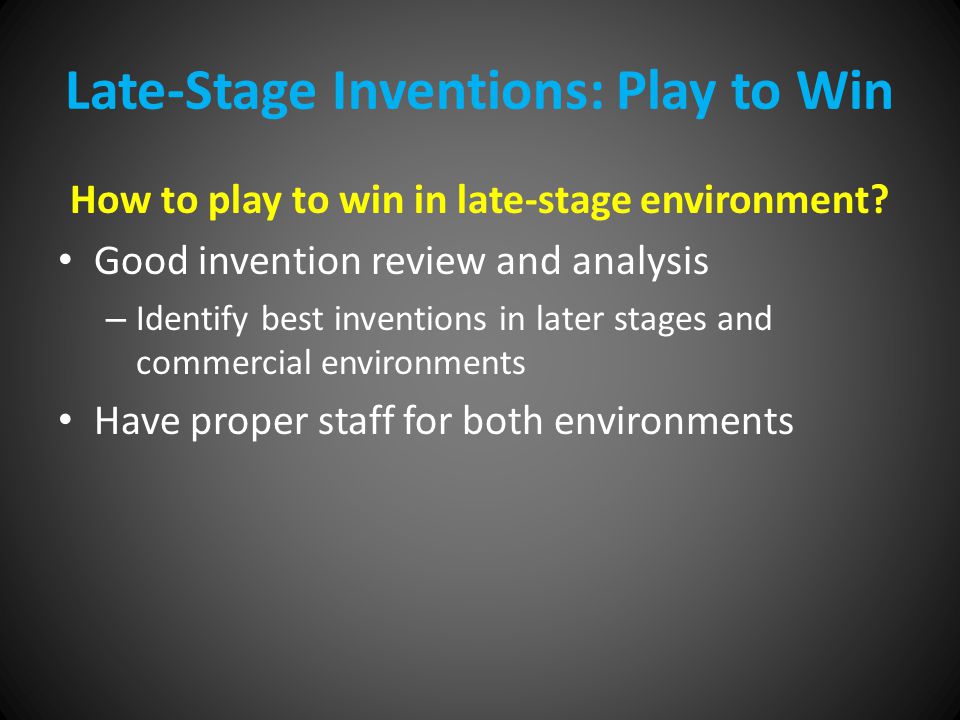 Late-Stage Inventions: Play to Win

How to play to win in late-stage environment?

• Good invention review and analysis
– Identify best inventions in later stages and commercial environments

• Have proper staff for both environments